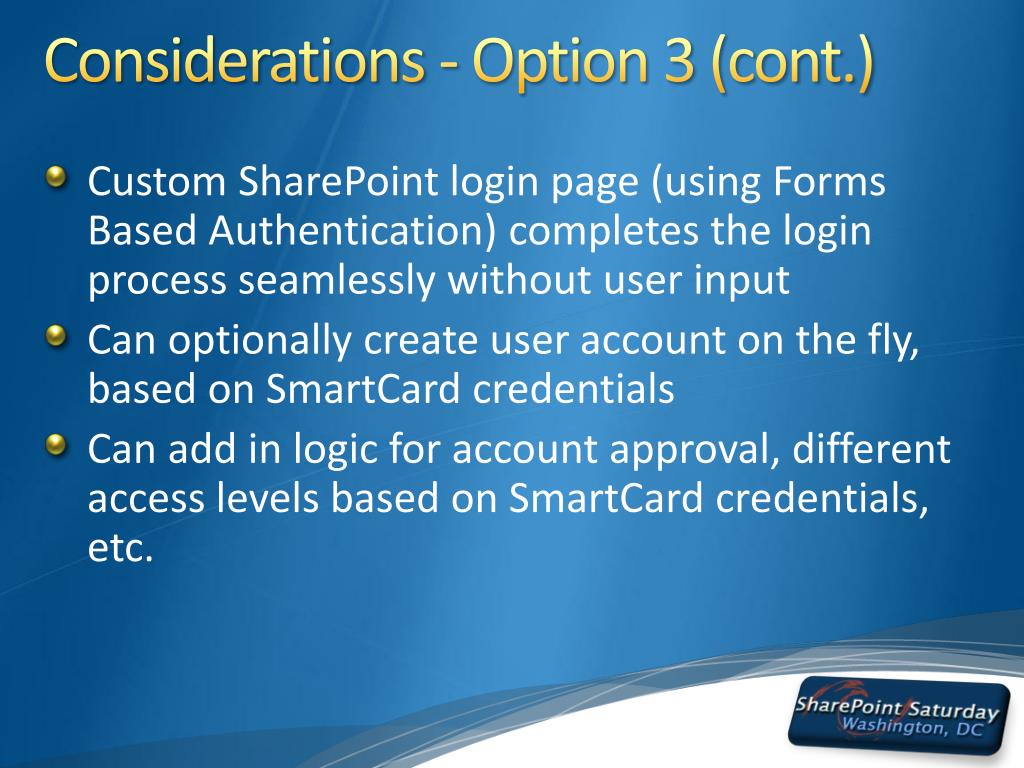 Considerations - Option 3 (cont.)

Custom SharePoint login page (using Forms Based Authentication) completes the login process seamlessly without user input

Can optionally create user account on the fly, based on SmartCard credentials

Can add in logic for account approval, different access levels based on SmartCard credentials, etc.

SharePoint Saturday
Washington, DC